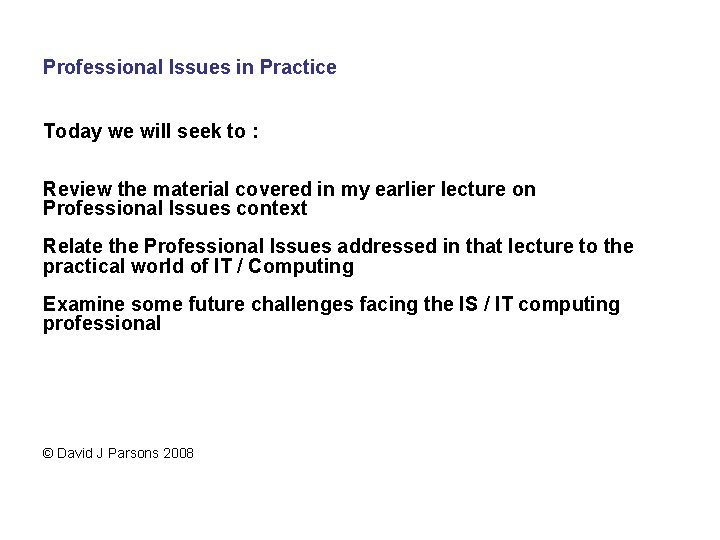 Professional Issues in Practice

Today we will seek to :

Review the material covered in my earlier lecture on Professional Issues context

Relate the Professional Issues addressed in that lecture to the practical world of IT / Computing

Examine some future challenges facing the IS / IT computing professional

© David J Parsons 2008